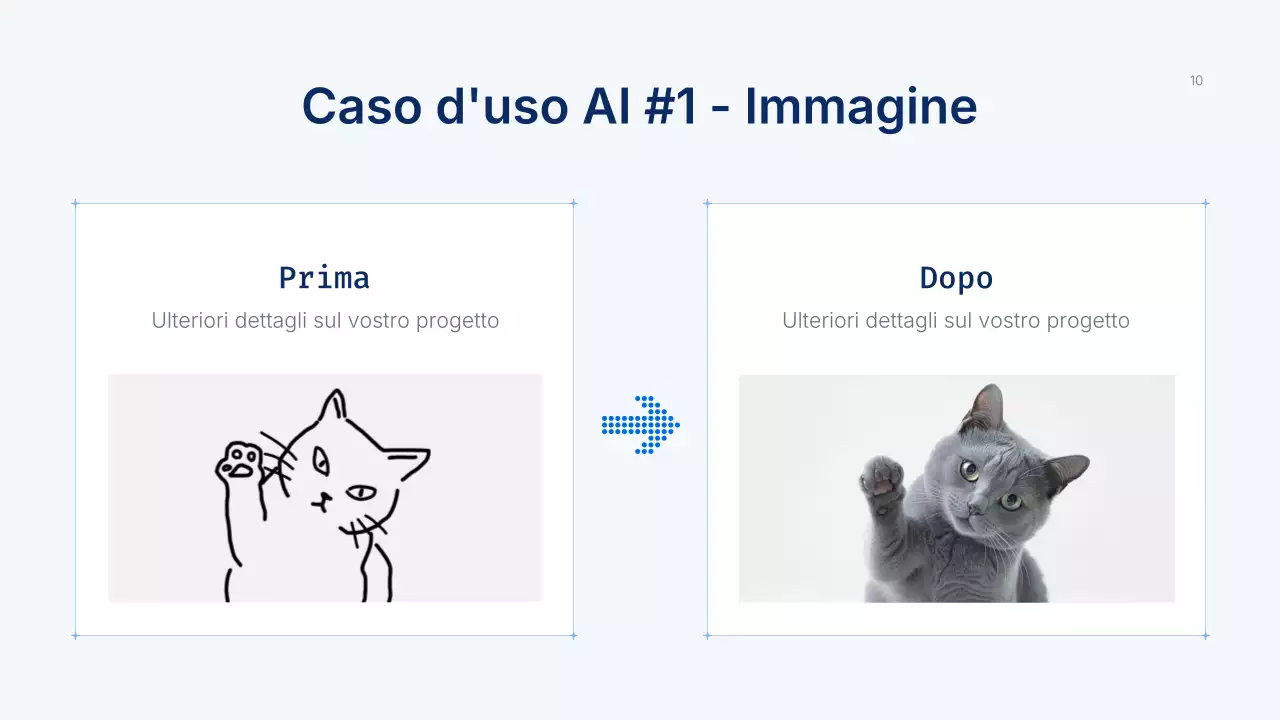 10

Caso d'uso AI #1 - Immagine

Prima

Ulteriori dettagli sul vostro progetto

Dopo

Ulteriori dettagli sul vostro progetto